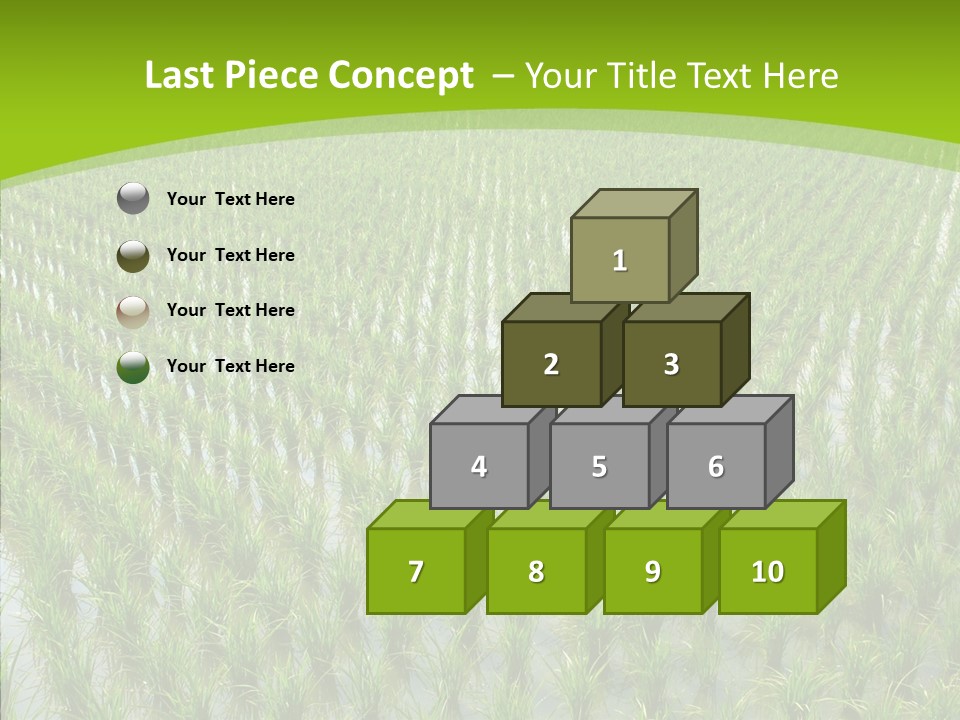 Last Piece Concept – Your Title Text Here

Your Text Here

Your Text Here

Your Text Here

Your Text Here

1

2

3

4

5

6

7

8

9

10